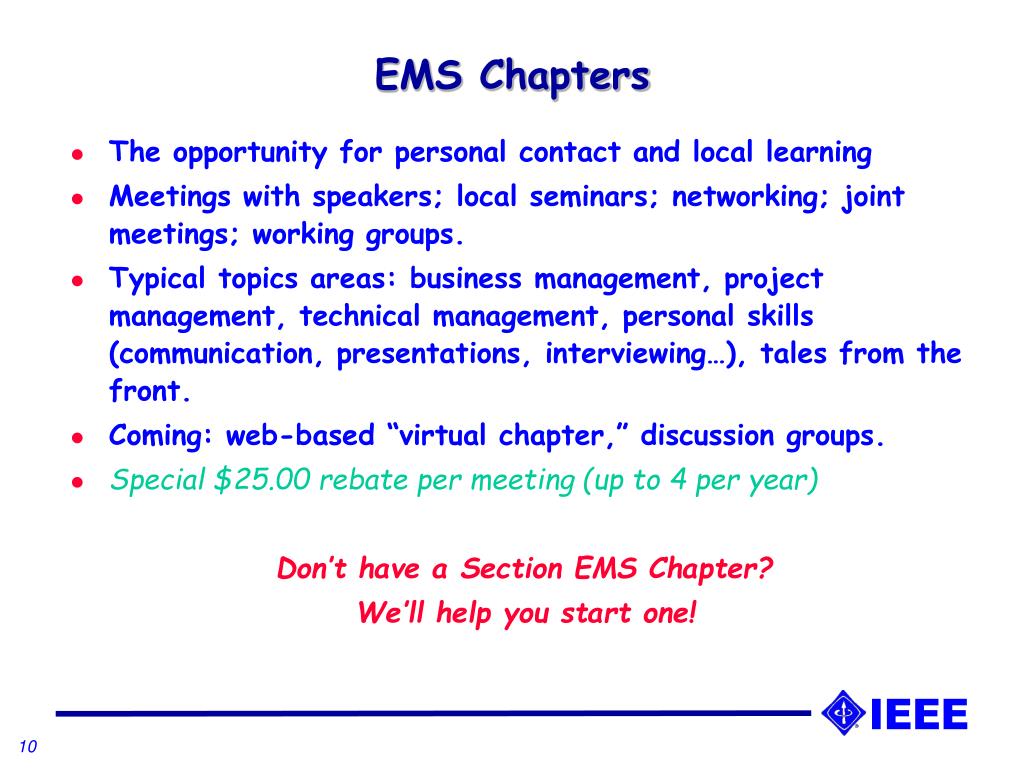 EMS Chapters

- The opportunity for personal contact and local learning
- Meetings with speakers; local seminars; networking; joint meetings; working groups.
- Typical topics areas: business management, project management, technical management, personal skills (communication, presentations, interviewing…), tales from the front.
- Coming: web-based “virtual chapter,” discussion groups.
- Special \$25.00 rebate per meeting (up to 4 per year)

Don’t have a Section EMS Chapter?
We’ll help you start one!

IEEE

10